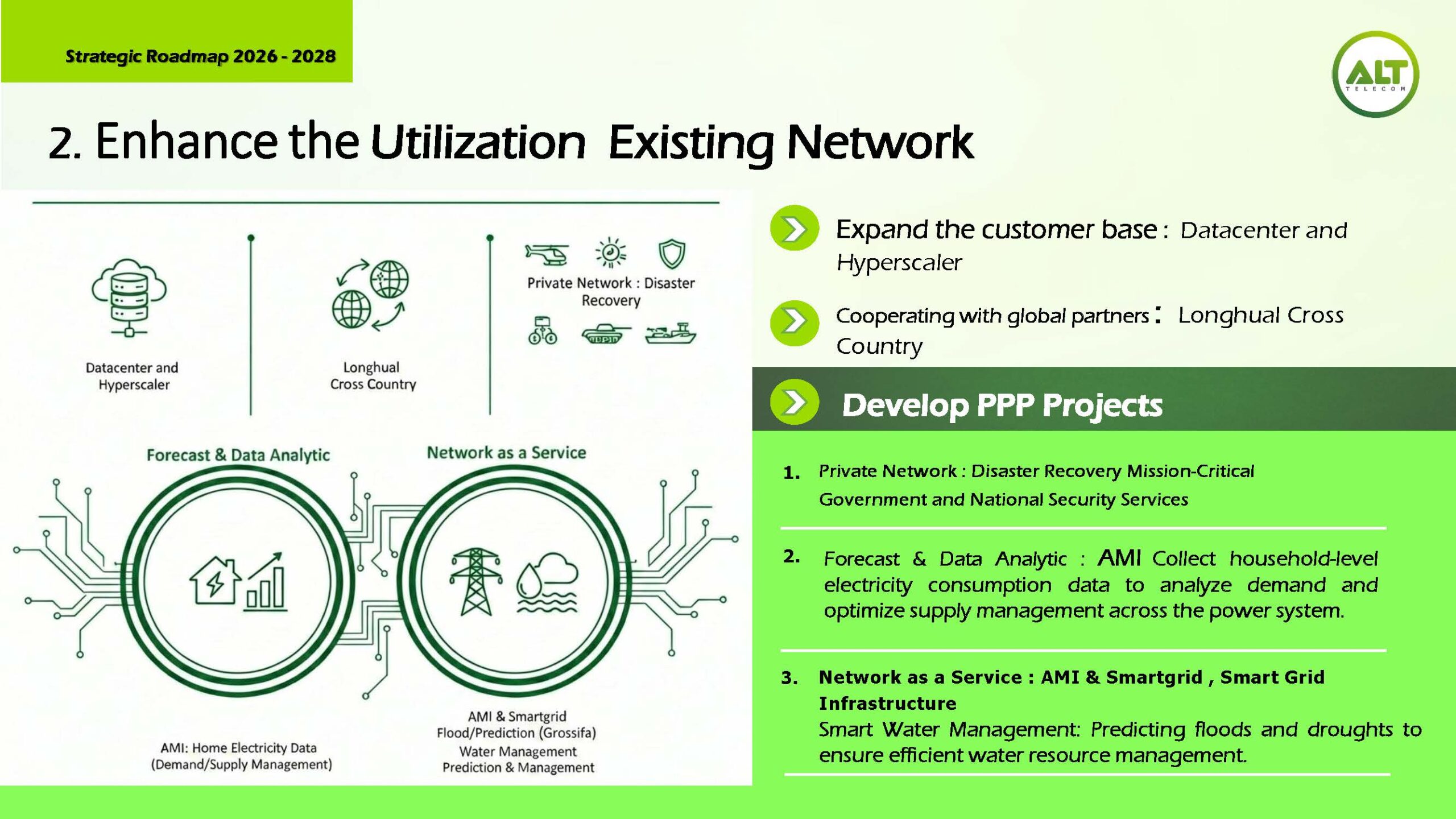 Strategic Roadmap 2026 - 2028

ALT TELECOM

2. Enhance the Utilization Existing Network

Datacenter and Hyperscaler

Longhual Cross Country

Private Network : Disaster Recovery

Forecast & Data Analytic

Network as a Service

AMI: Home Electricity Data (Demand/Supply Management)

AMI & Smartgrid Flood/Prediction (Grossifa) Water Management Prediction & Management

Expand the customer base : Datacenter and Hyperscaler

Cooperating with global partners : Longhual Cross Country

Develop PPP Projects

1. Private Network : Disaster Recovery Mission-Critical Government and National Security Services

2. Forecast & Data Analytic : AMI Collect household-level electricity consumption data to analyze demand and optimize supply management across the power system.

3. Network as a Service : AMI & Smartgrid , Smart Grid Infrastructure
Smart Water Management: Predicting floods and droughts to ensure efficient water resource management.